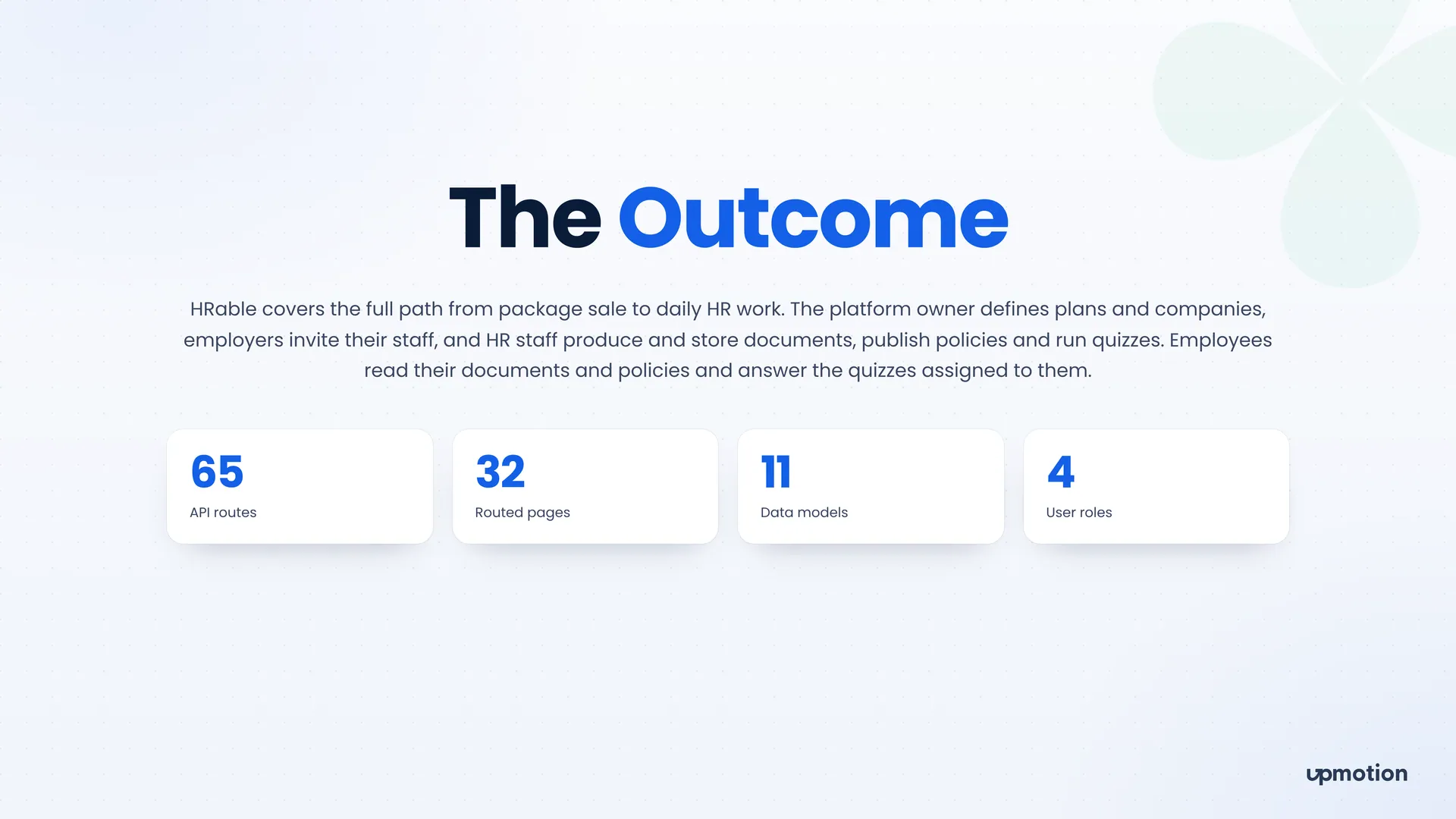 The Outcome

HRable covers the full path from package sale to daily HR work. The platform owner defines plans and companies, employers invite their staff, and HR staff produce and store documents, publish policies and run quizzes. Employees read their documents and policies and answer the quizzes assigned to them.

65
API routes

32
Routed pages

11
Data models

4
User roles

upmotion